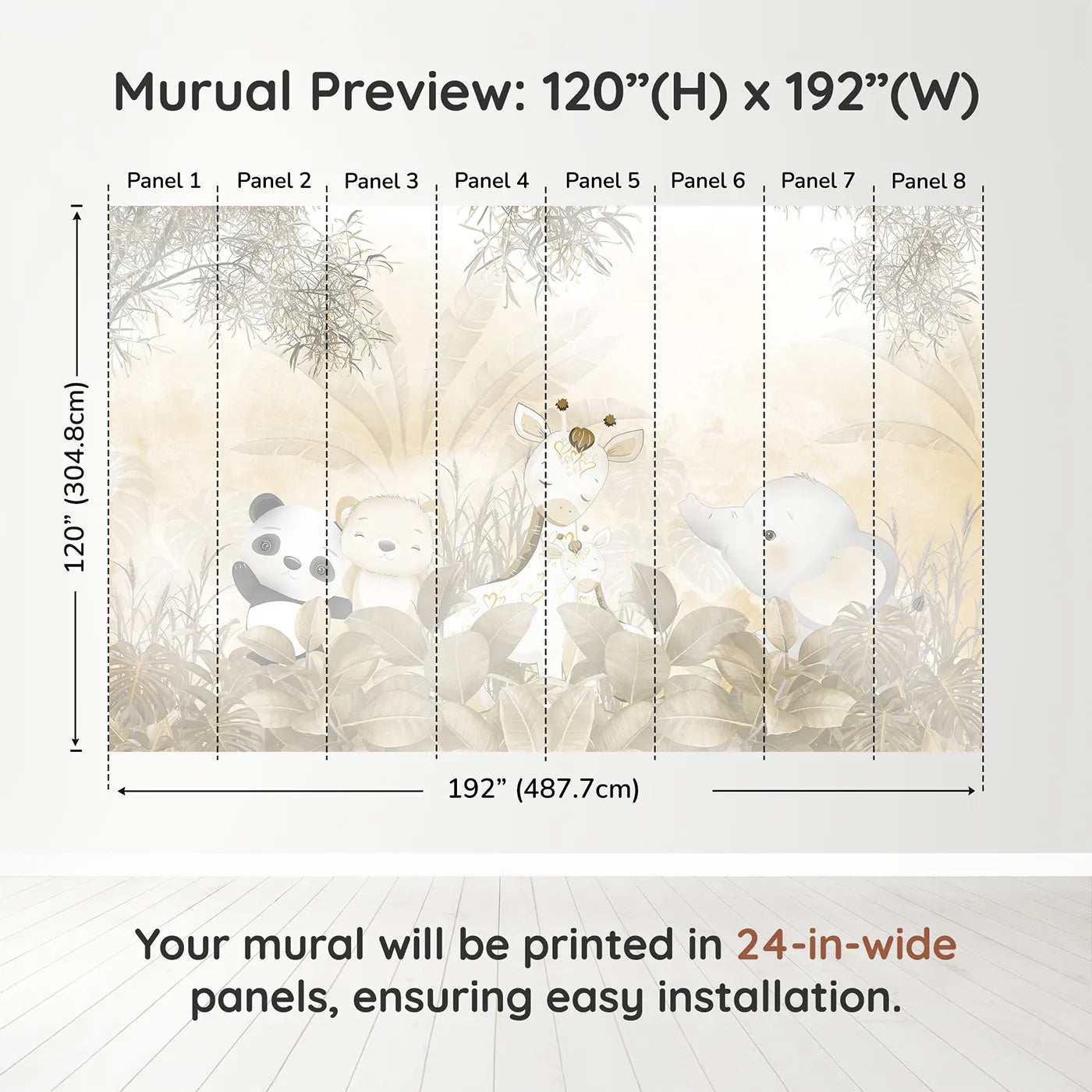 Murual Preview: 120”(H) x 192”(W)

Panel 1 Panel 2 Panel 3 Panel 4 Panel 5 Panel 6 Panel 7 Panel 8

120” (304.8cm)

192” (487.7cm)

Your mural will be printed in 24-in-wide panels, ensuring easy installation.